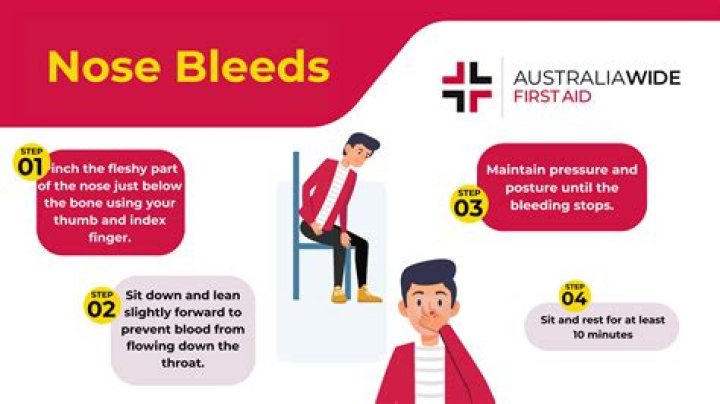 Nose Bleeds

AUSTRALIAWIDE FIRST AID

STEP 01 inch the fleshy part of the nose just below the bone using your thumb and index finger.

STEP 02 Sit down and lean slightly forward to prevent blood from flowing down the throat.

STEP 03 Maintain pressure and posture until the bleeding stops.

STEP 04 Sit and rest for at least 10 minutes